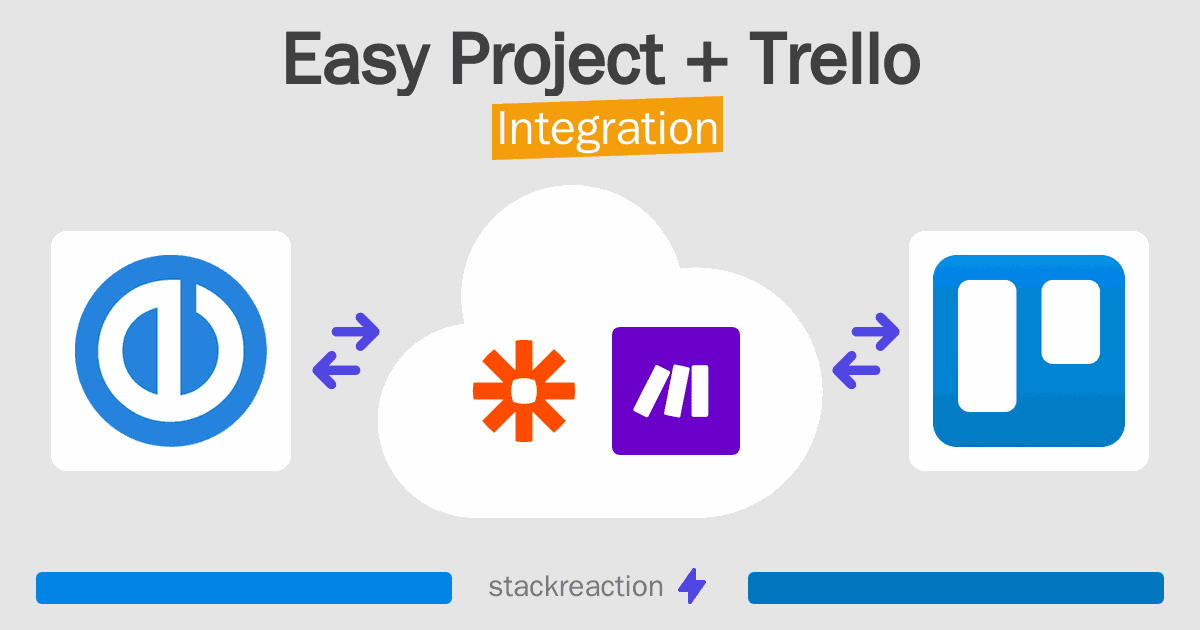 Easy Project + Trello
Integration

stackreaction